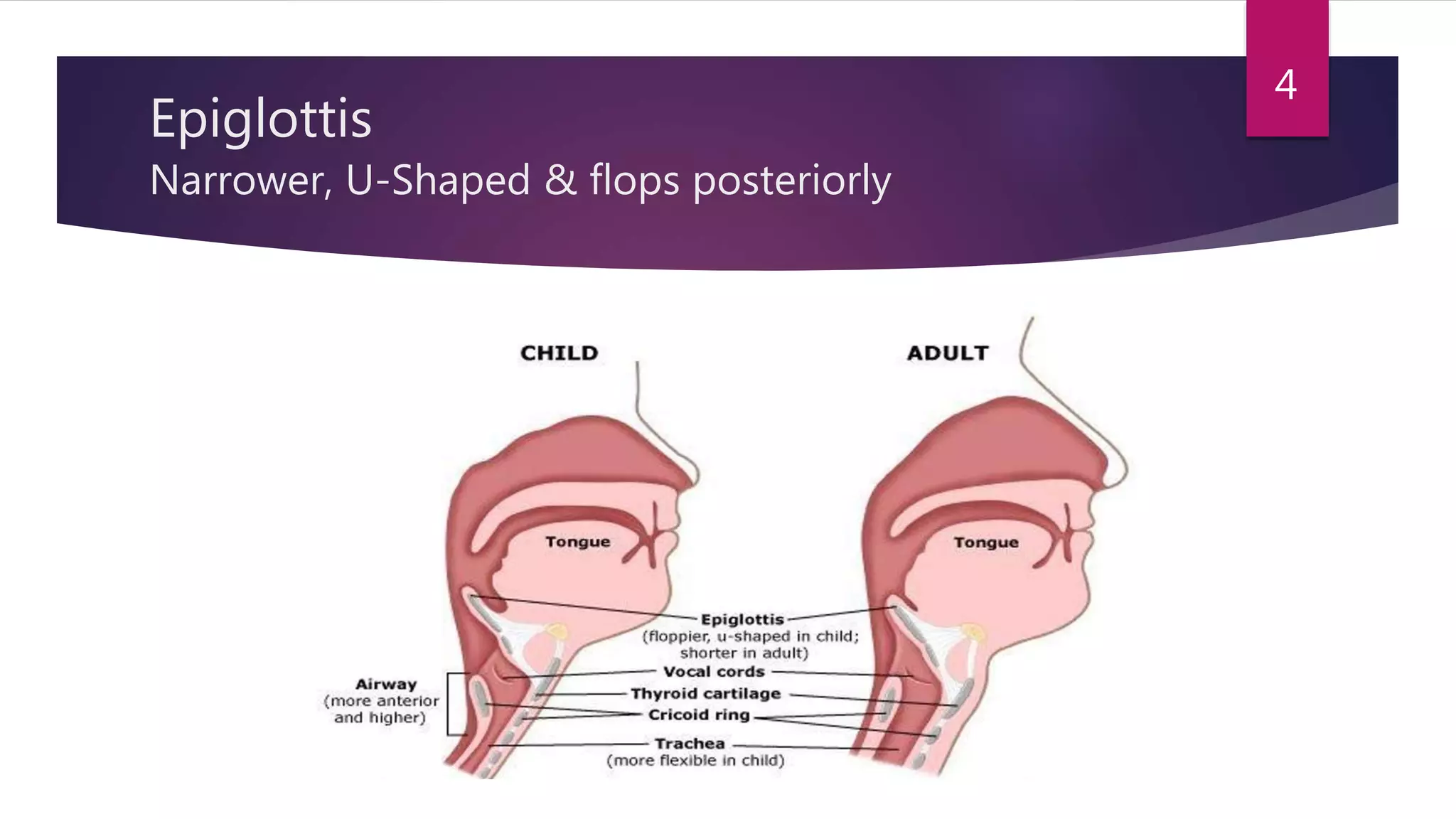 4

Epiglottis
Narrower, U-Shaped & flops posteriorly

CHILD

ADULT

Tongue

Tongue

Epiglottis
(floppier, u-shaped in child; shorter in adult)

Vocal cords

Thyroid cartilage

Cricoid ring

Trachea
(more flexible in child)

Airway
(more anterior and higher)